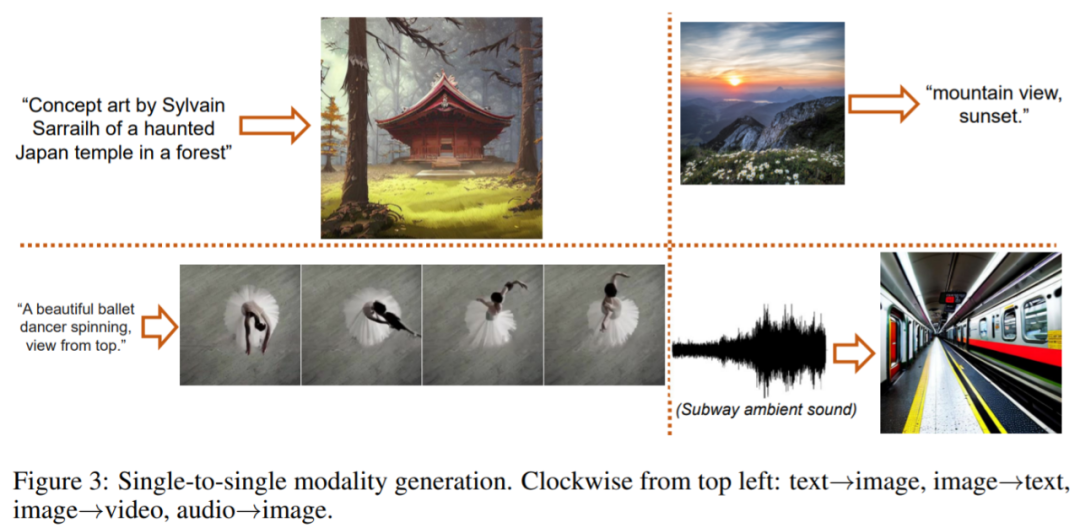 "Concept art by Sylvain Sarrailh of a haunted Japan temple in a forest"

"mountain view, sunset."

"A beautiful ballet dancer spinning, view from top."

(Subway ambient sound)

Figure 3: Single-to-single modality generation. Clockwise from top left: text→image, image→text, image→video, audio→image.